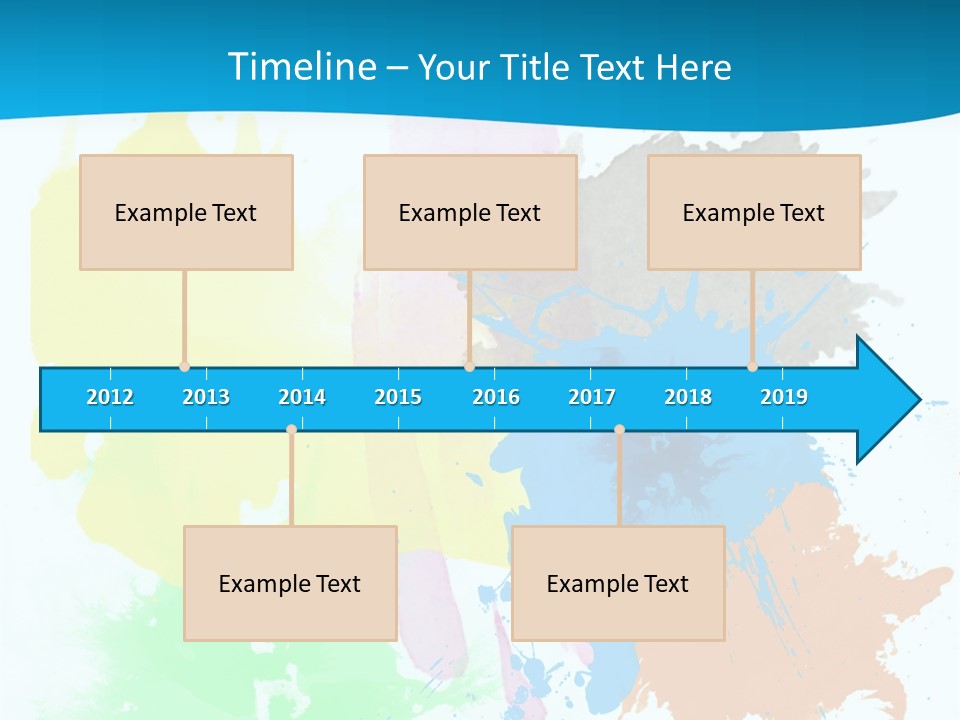 Timeline – Your Title Text Here

Example Text

Example Text

Example Text

2012 2013 2014 2015 2016 2017 2018 2019

Example Text

Example Text